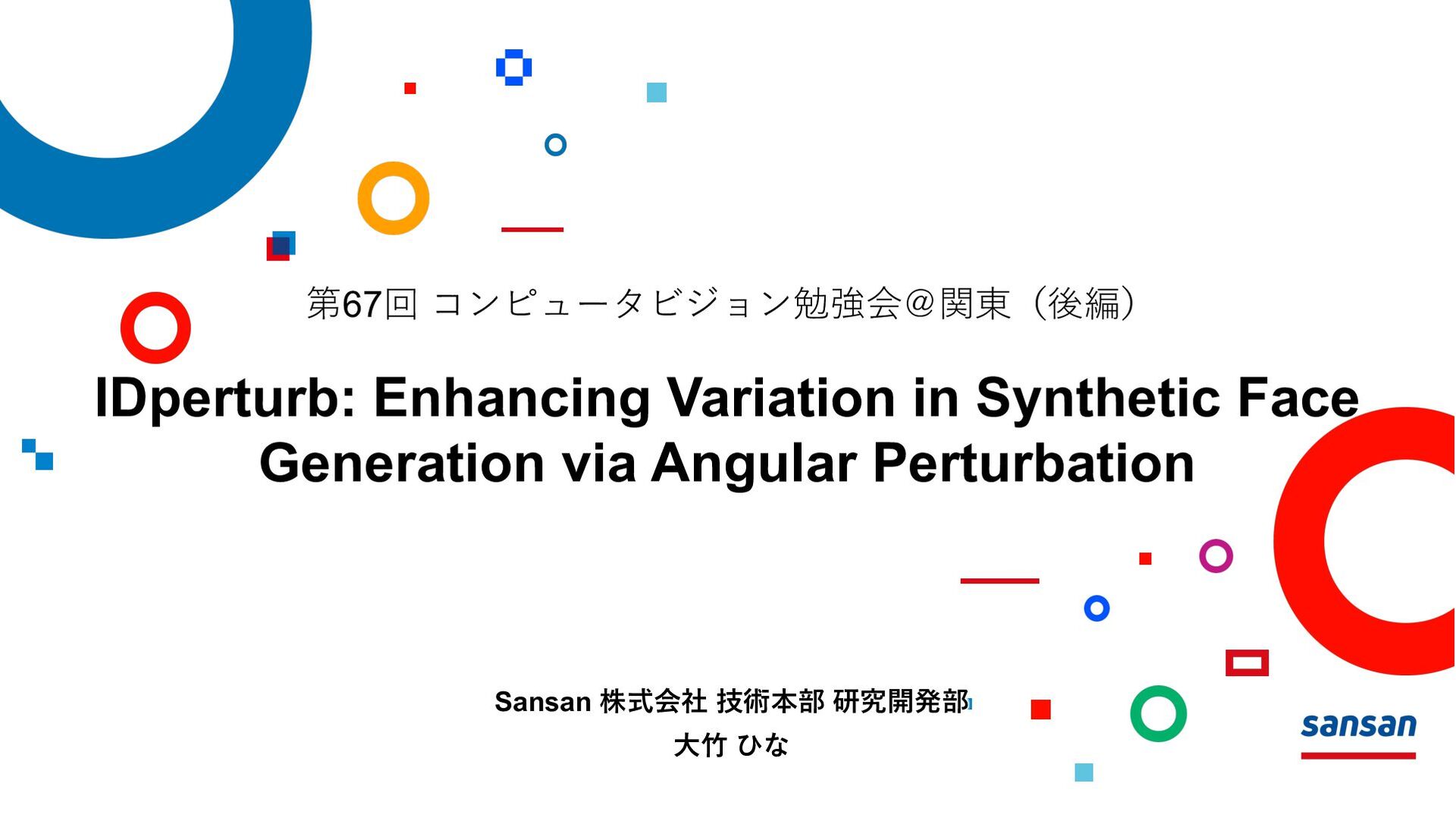 第67回 コンピュータビジョン勉強会＠関東（後編）

IDperturb: Enhancing Variation in Synthetic Face Generation via Angular Perturbation

Sansan 株式会社 技術本部 研究開発部
大竹 ひな

sansan